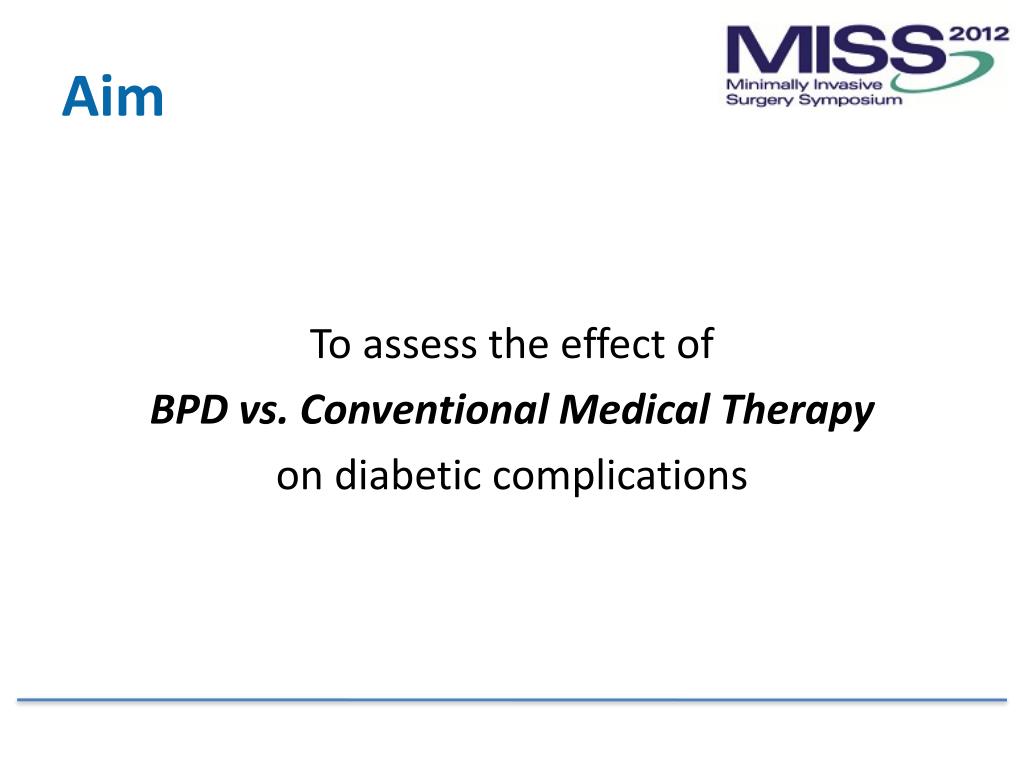 Aim

MISS 2012
Minimally Invasive
Surgery Symposium

To assess the effect of
BPD vs. Conventional Medical Therapy
on diabetic complications